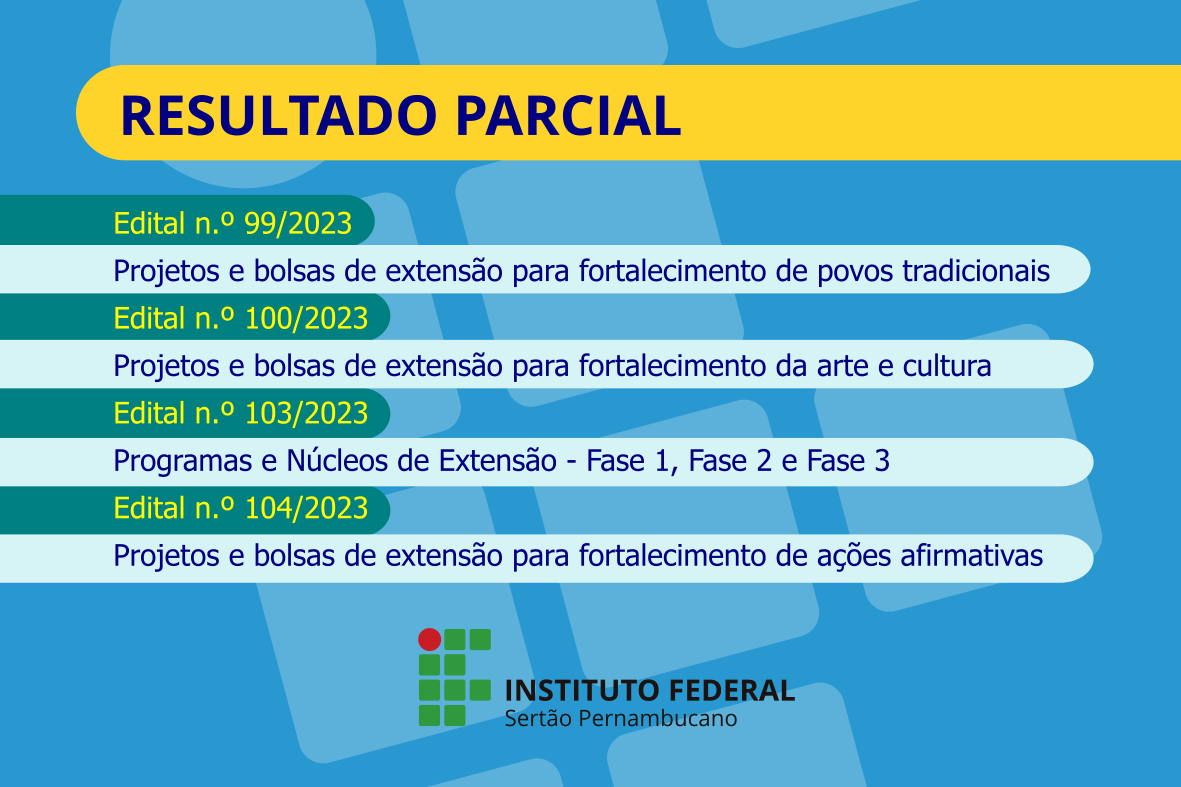 RESULTADO PARCIAL

Edital n.º 99/2023

Projetos e bolsas de extensão para fortalecimento de povos tradicionais

Edital n.º 100/2023

Projetos e bolsas de extensão para fortalecimento da arte e cultura

Edital n.º 103/2023

Programas e Núcleos de Extensão - Fase 1, Fase 2 e Fase 3

Edital n.º 104/2023

Projetos e bolsas de extensão para fortalecimento de ações afirmativas

INSTITUTO FEDERAL
Sertão Pernambucano